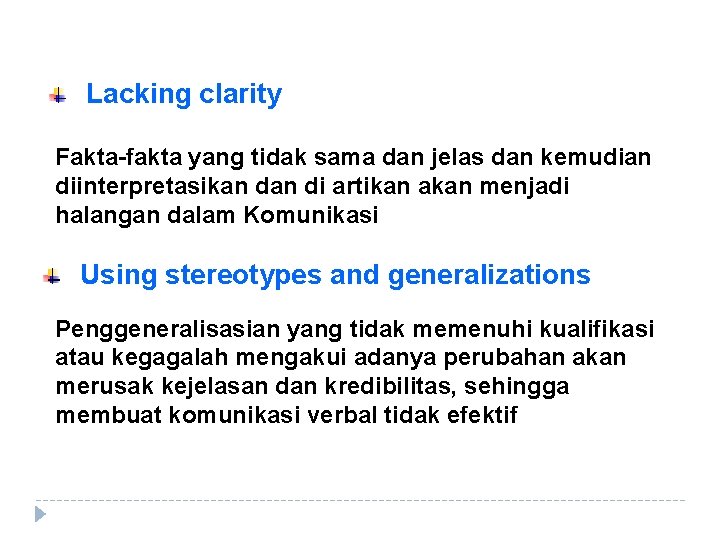 Lacking clarity

Fakta-fakta yang tidak sama dan jelas dan kemudian diinterpretasikan dan di artikan akan menjadi halangan dalam Komunikasi

Using stereotypes and generalizations

Penggeneralisasian yang tidak memenuhi kualifikasi atau kegagalah mengakui adanya perubahan akan merusak kejelasan dan kredibilitas, sehingga membuat komunikasi verbal tidak efektif